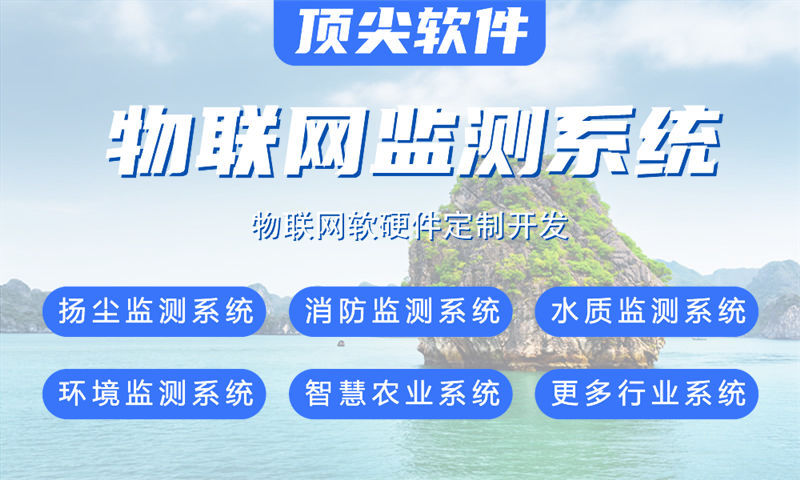 顶尖软件

物联网监测系统

物联网软硬件定制开发

扬尘监测系统
消防监测系统
水质监测系统
环境监测系统
智慧农业系统
更多行业系统